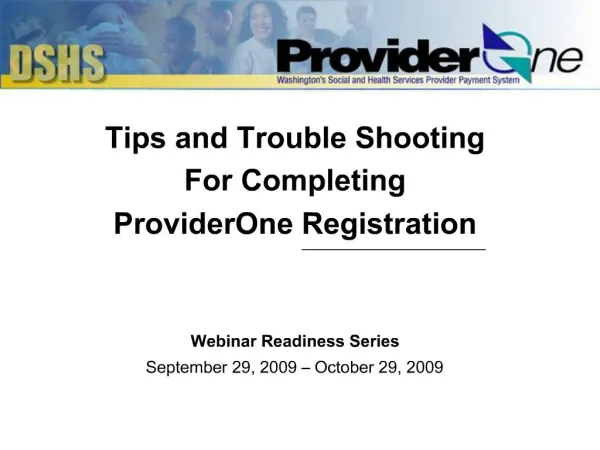 DSHS

ProviderOne
Washington's Social and Health Services Provider Payment System

Tips and Trouble Shooting
For Completing
ProviderOne Registration

Webinar Readiness Series
September 29, 2009 – October 29, 2009